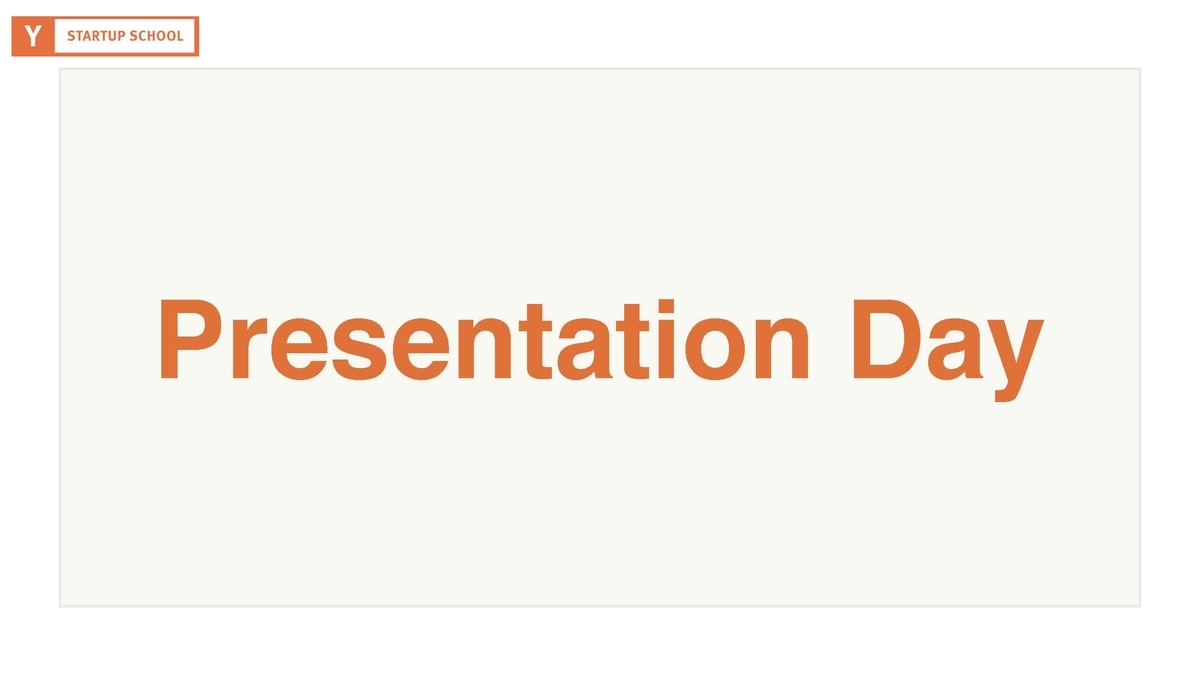 Y STARTUP SCHOOL

Presentation Day